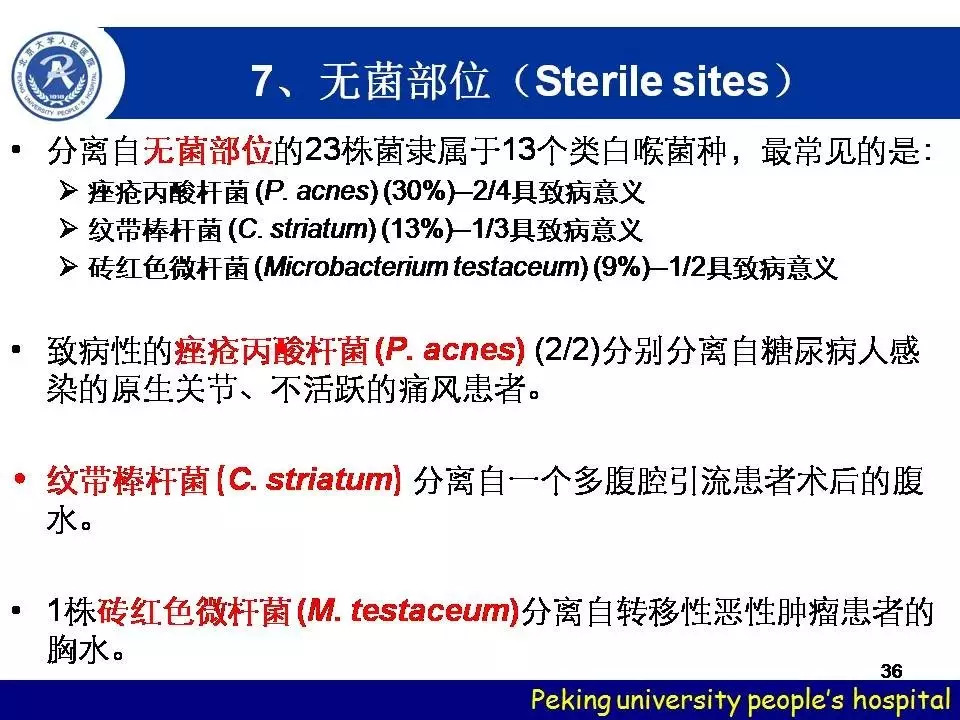 北京大学人民医院
PEKING UNIVERSITY PEOPLE'S HOSPITAL
1918

7、无菌部位（Sterile sites）

• 分离自无菌部位的23株菌隶属于13个类白喉菌种，最常见的是：
➢ 痤疮丙酸杆菌 (P. acnes) (30%)–2/4具致病意义
➢ 纹带棒杆菌 (C. striatum) (13%)–1/3具致病意义
➢ 砖红色微杆菌 (Microbacterium testaceum) (9%)–1/2具致病意义

• 致病性的痤疮丙酸杆菌 (P. acnes) (2/2)分别分离自糖尿病人感染的原生关节、不活跃的痛风患者。

• 纹带棒杆菌 (C. striatum) 分离自一个多腹腔引流患者术后的腹水。

• 1株砖红色微杆菌 (M. testaceum)分离自转移性恶性肿瘤患者的胸水。

36

Peking university people's hospital